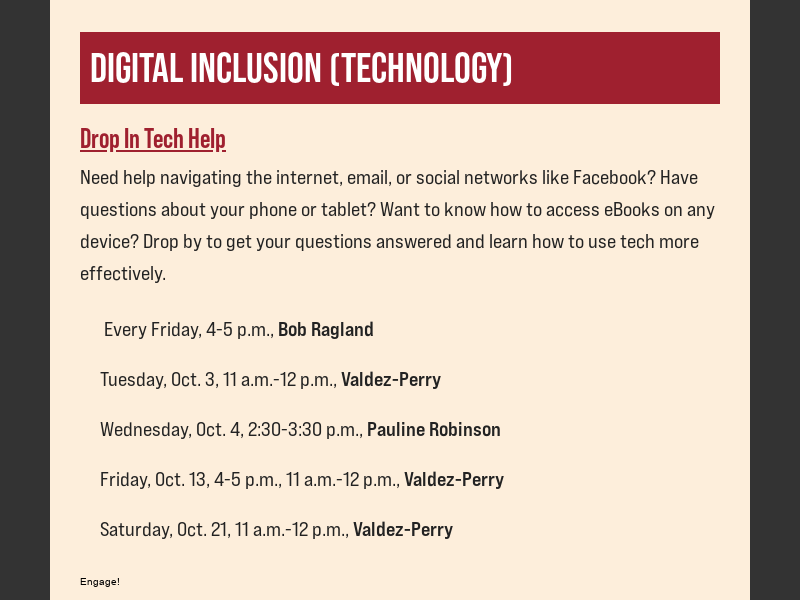 DIGITAL INCLUSION (TECHNOLOGY)

Drop In Tech Help

Need help navigating the internet, email, or social networks like Facebook? Have questions about your phone or tablet? Want to know how to access eBooks on any device? Drop by to get your questions answered and learn how to use tech more effectively.

Every Friday, 4-5 p.m., Bob Ragland

Tuesday, Oct. 3, 11 a.m.-12 p.m., Valdez-Perry

Wednesday, Oct. 4, 2:30-3:30 p.m., Pauline Robinson

Friday, Oct. 13, 4-5 p.m., 11 a.m.-12 p.m., Valdez-Perry

Saturday, Oct. 21, 11 a.m.-12 p.m., Valdez-Perry

Engage!